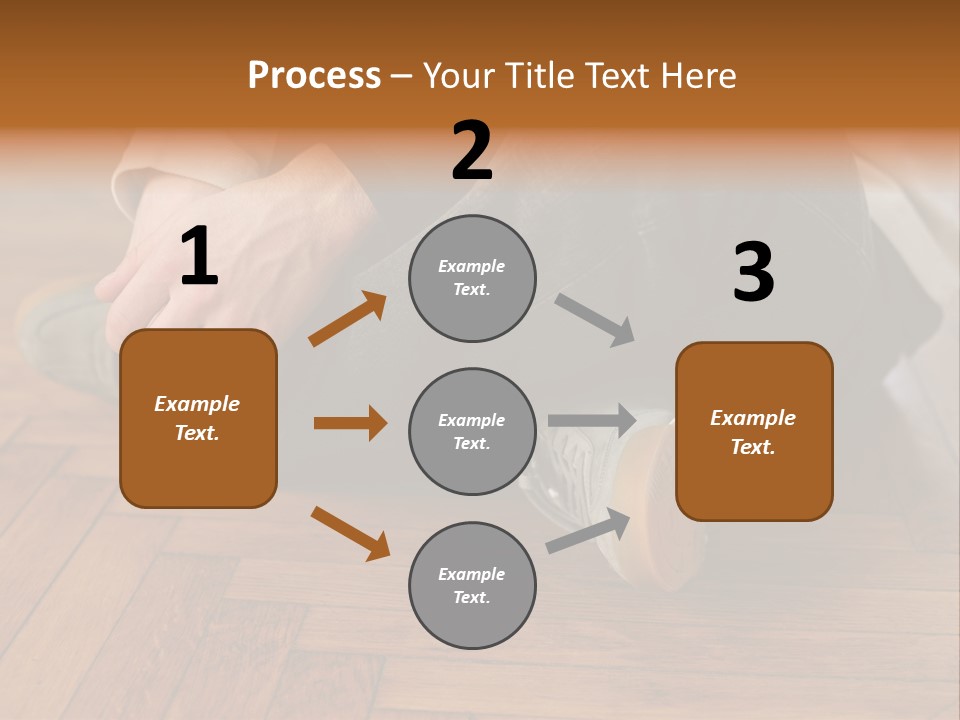 Process – Your Title Text Here

1

Example Text.

2

Example Text.

Example Text.

Example Text.

3

Example Text.